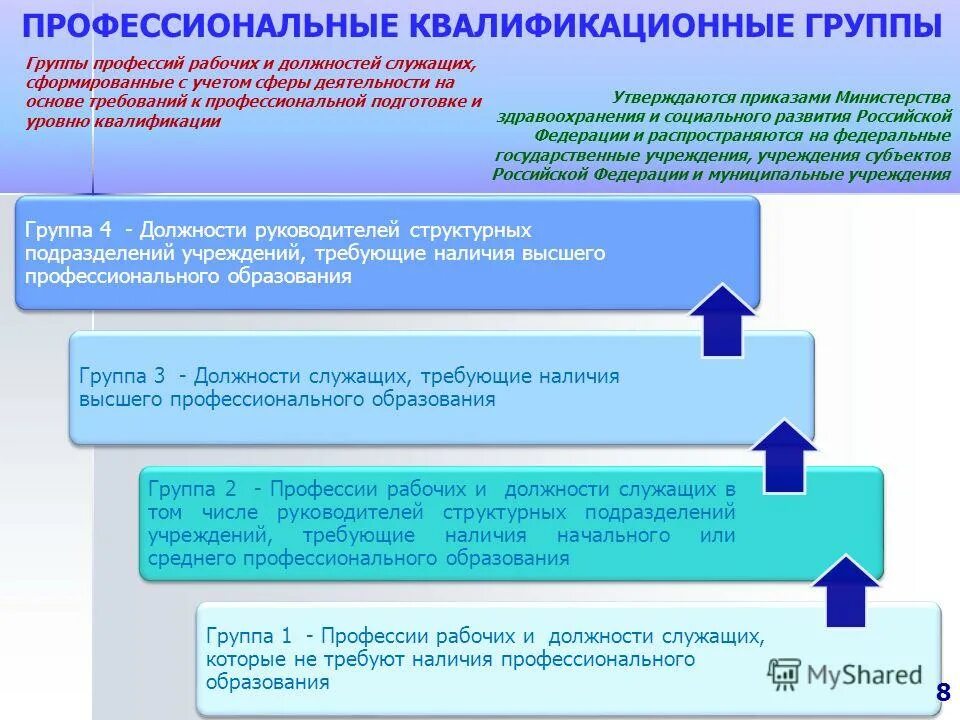 ПРОФЕССИОНАЛЬНЫЕ КВАЛИФИКАЦИОННЫЕ ГРУППЫ

Группы профессий рабочих и должностей служащих, сформированные с учетом сферы деятельности на основе требований к профессиональной подготовке и уровню квалификации

Утверждаются приказами Министерства здравоохранения и социального развития Российской Федерации и распространяются на федеральные государственные учреждения, учреждения субъектов Российской Федерации и муниципальные учреждения

Группа 4 - Должности руководителей структурных подразделений учреждений, требующие наличия высшего профессионального образования

Группа 3 - Должности служащих, требующие наличия высшего профессионального образования

Группа 2 - Профессии рабочих и должности служащих в том числе руководителей структурных подразделений учреждений, требующие наличия начального или среднего профессионального образования

Группа 1 - Профессии рабочих и должности служащих, которые не требуют наличия профессионального образования

MyShared

8